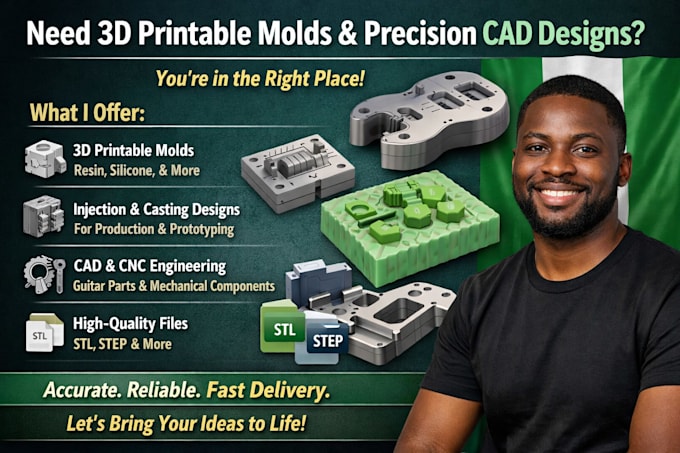 Need 3D Printable Molds & Precision CAD Designs?

You're in the Right Place!

What I Offer:

3D Printable Molds
Resin, Silicone, & More

Injection & Casting Designs
For Production & Prototyping

CAD & CNC Engineering
Guitar Parts & Mechanical Components

STL
High-Quality Files
STL, STEP & More

STL
STEP

Accurate. Reliable. Fast Delivery.

Let's Bring Your Ideas to Life!